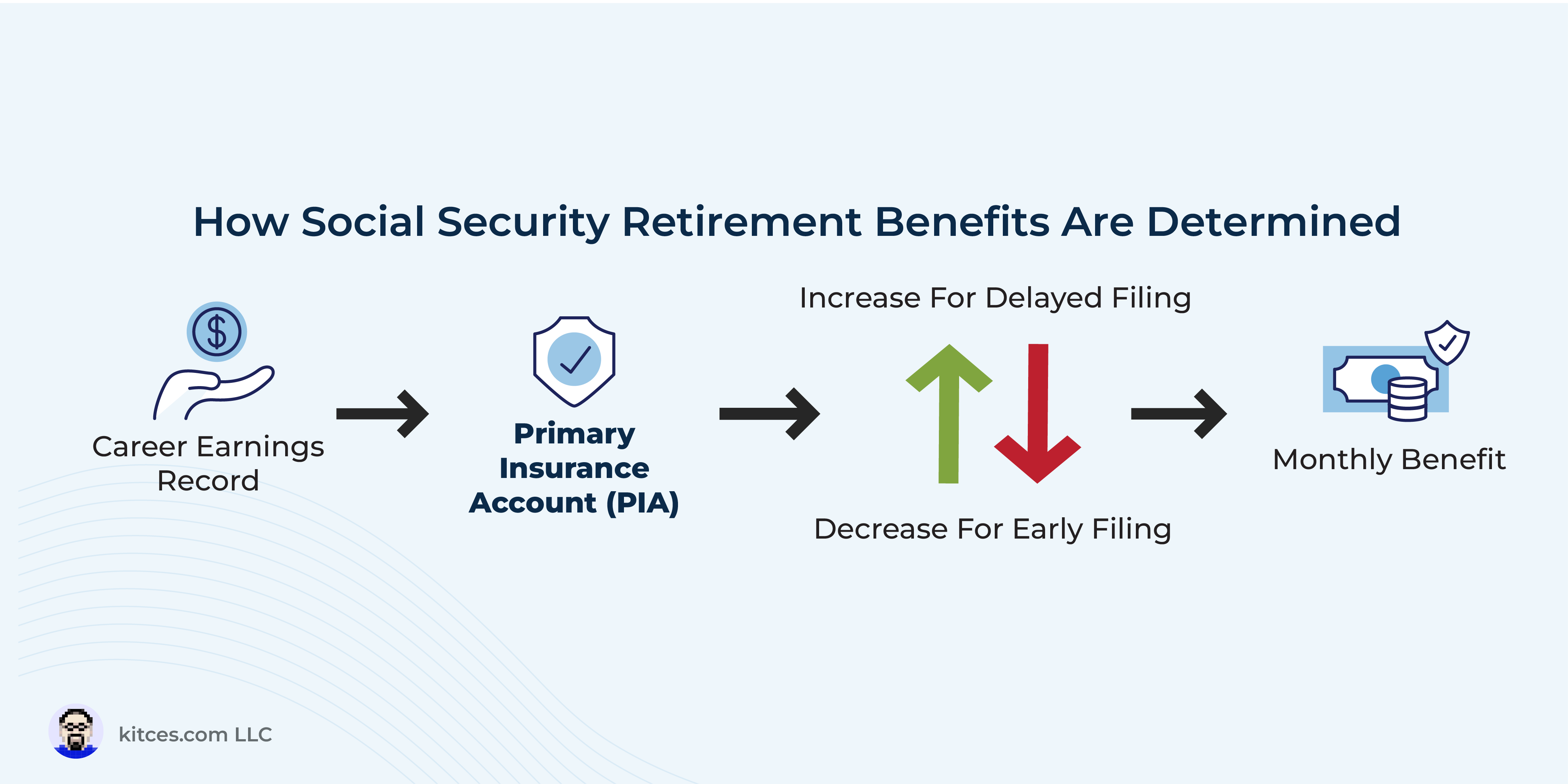 How Social Security Retirement Benefits Are Determined

Career Earnings Record

Primary Insurance Account (PIA)

Increase For Delayed Filing

Decrease For Early Filing

Monthly Benefit

kitces.com LLC